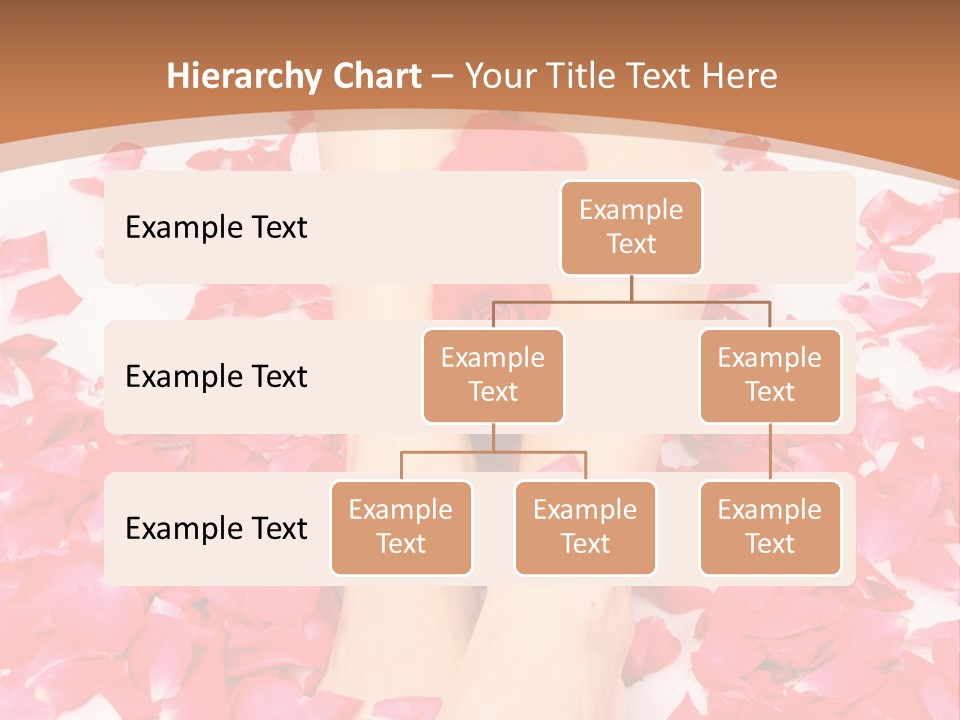 Hierarchy Chart – Your Title Text Here

Example Text

Example Text

Example Text

Example Text

Example Text

Example Text

Example Text

Example Text

Example Text